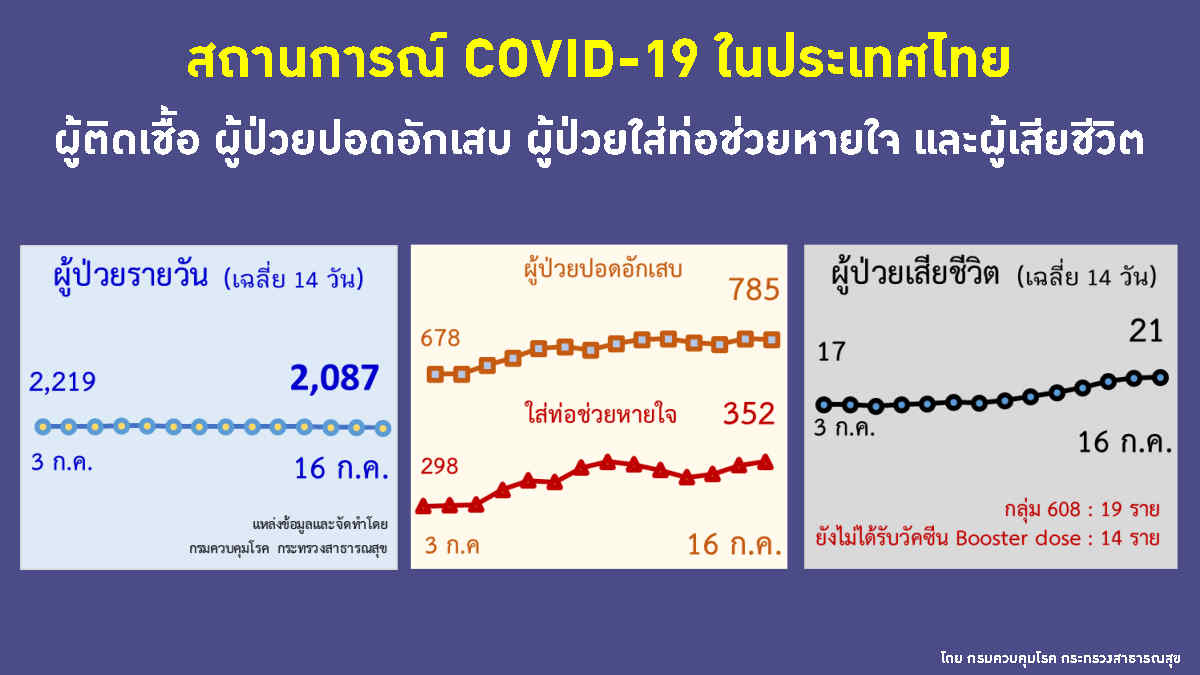 สถานการณ์ COVID-19 ในประเทศไทย

ผู้ติดเชื้อ ผู้ป่วยปอดอักเสบ ผู้ป่วยใส่ท่อช่วยหายใจ และผู้เสียชีวิต

ผู้ป่วยรายวัน (เฉลี่ย 14 วัน)

2,219

2,087

3 ก.ค.

16 ก.ค.

แหล่งข้อมูลและจัดทำโดย
กรมควบคุมโรค กระทรวงสาธารณสุข

ผู้ป่วยปอดอักเสบ

785

678

ใส่ท่อช่วยหายใจ

352

298

3 ก.ค

16 ก.ค.

ผู้ป่วยเสียชีวิต (เฉลี่ย 14 วัน)

17

21

3 ก.ค.

16 ก.ค.

กลุ่ม 608 : 19 ราย
ยังไม่ได้รับวัคซีน Booster dose : 14 ราย

โดย กรมควบคุมโรค กระทรวงสาธารณสุข